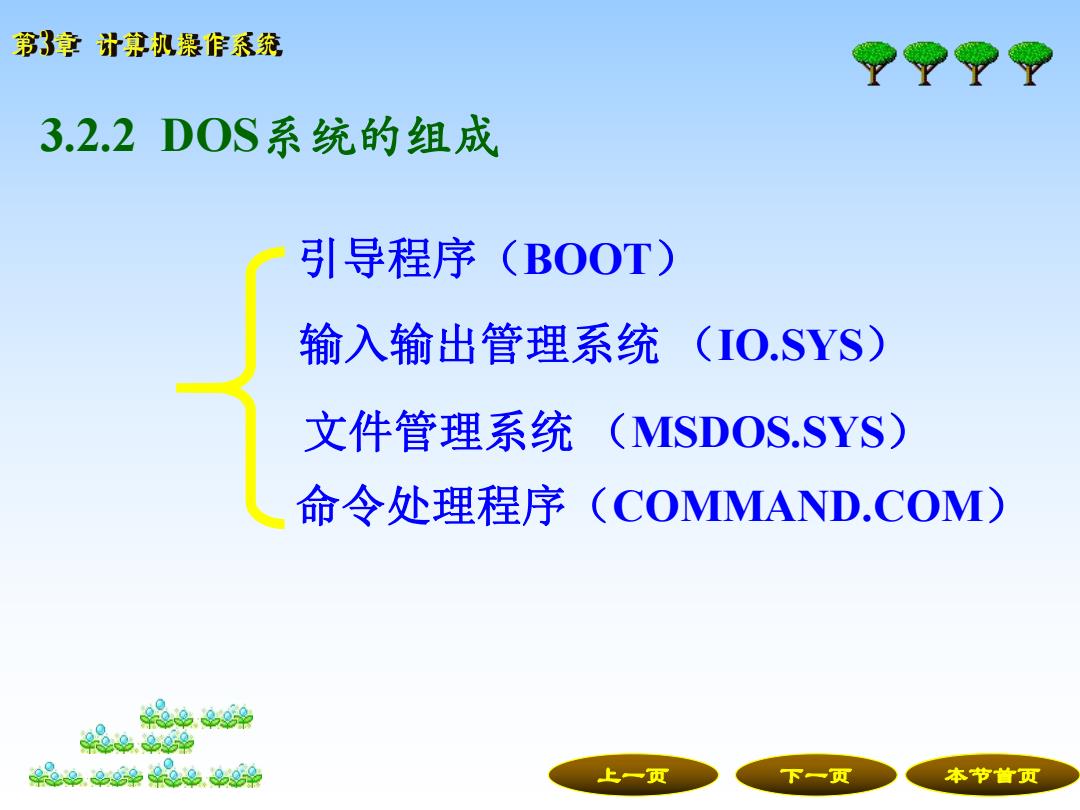 第3章 计算机操作系统

3.2.2 DOS系统的组成

引导程序（BOOT）

输入输出管理系统 （IO.SYS）

文件管理系统 （MSDOS.SYS）

命令处理程序（COMMAND.COM）

上一页 下一页 本节首页